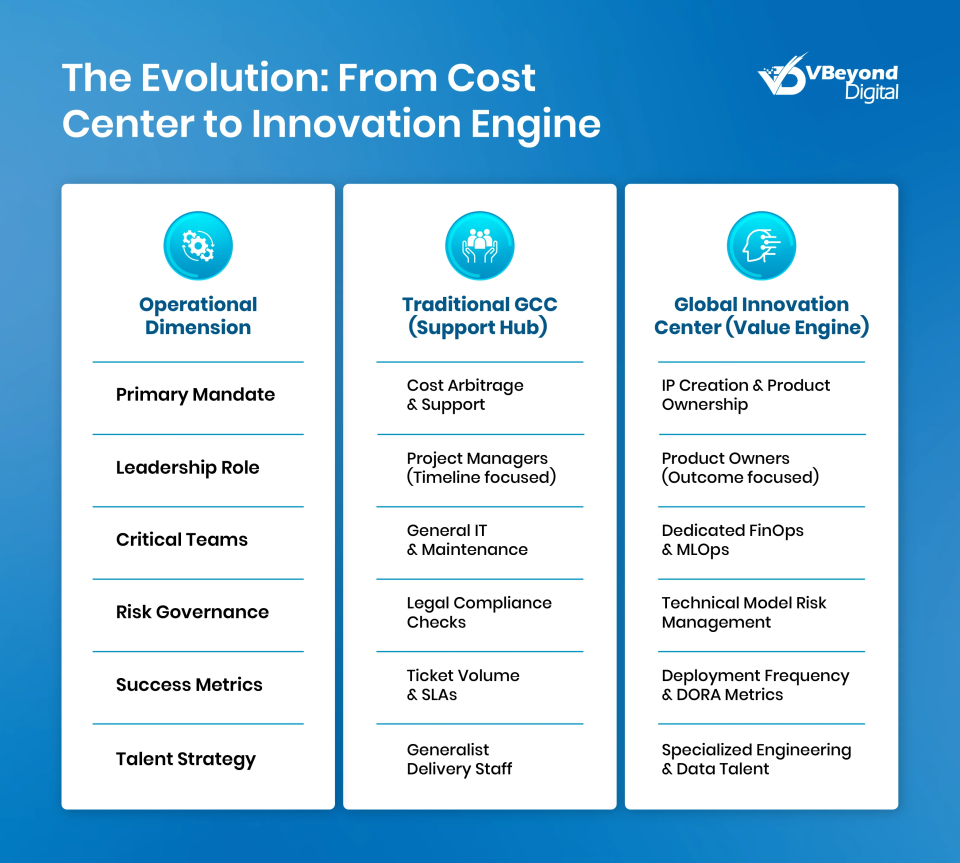 The Evolution: From Cost Center to Innovation Engine

VBeyond Digital

| Operational Dimension | Traditional GCC (Support Hub) | Global Innovation Center (Value Engine) |
|---|---|---|
| Primary Mandate | Cost Arbitrage & Support | IP Creation & Product Ownership |
| Leadership Role | Project Managers (Timeline focused) | Product Owners (Outcome focused) |
| Critical Teams | General IT & Maintenance | Dedicated FinOps & MLOps |
| Risk Governance | Legal Compliance Checks | Technical Model Risk Management |
| Success Metrics | Ticket Volume & SLAs | Deployment Frequency & DORA Metrics |
| Talent Strategy | Generalist Delivery Staff | Specialized Engineering & Data Talent |